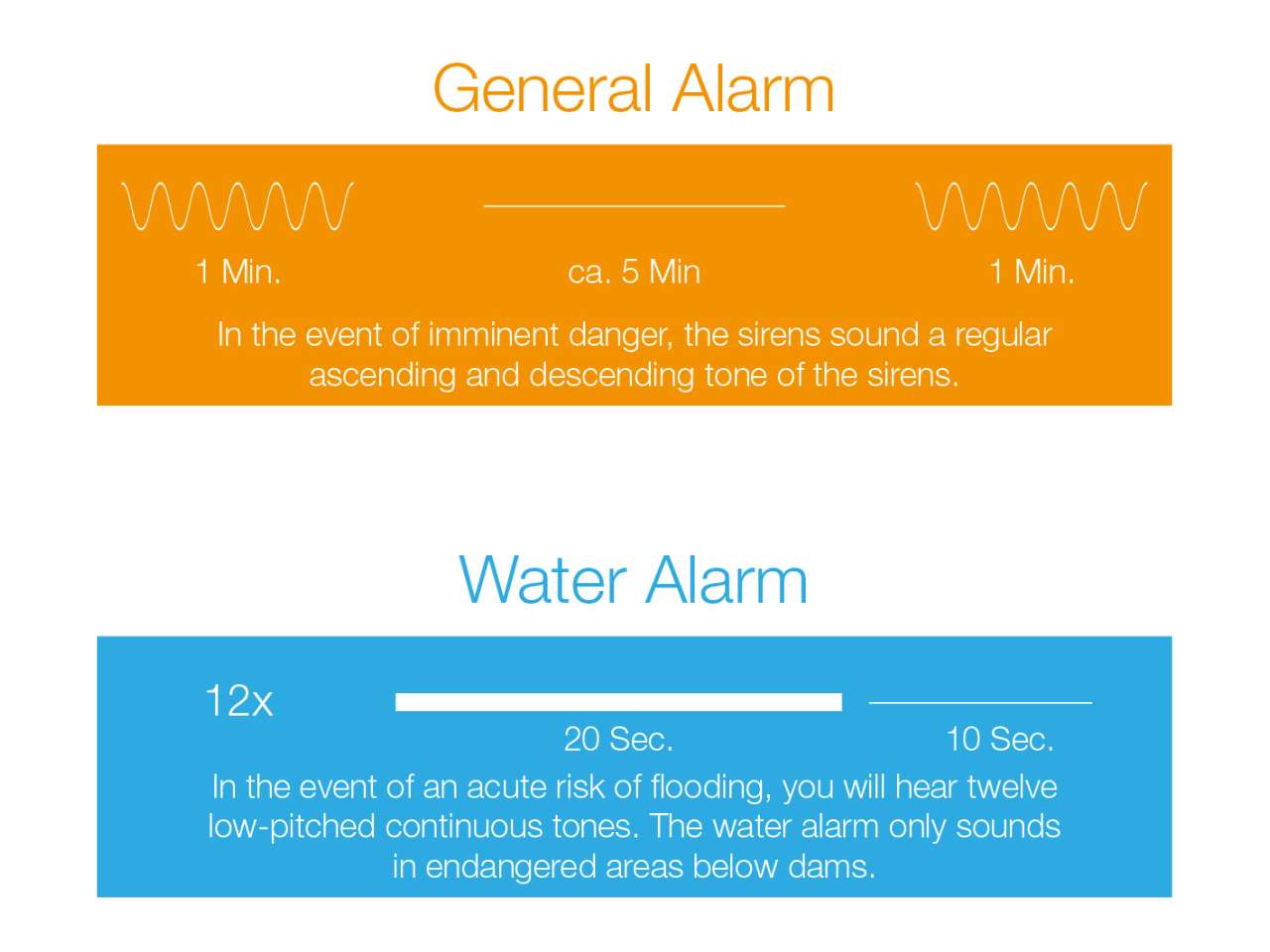 General Alarm

1 Min.

ca. 5 Min

1 Min.

In the event of imminent danger, the sirens sound a regular ascending and descending tone of the sirens.

Water Alarm

12x

20 Sec.

10 Sec.

In the event of an acute risk of flooding, you will hear twelve low-pitched continuous tones. The water alarm only sounds in endangered areas below dams.